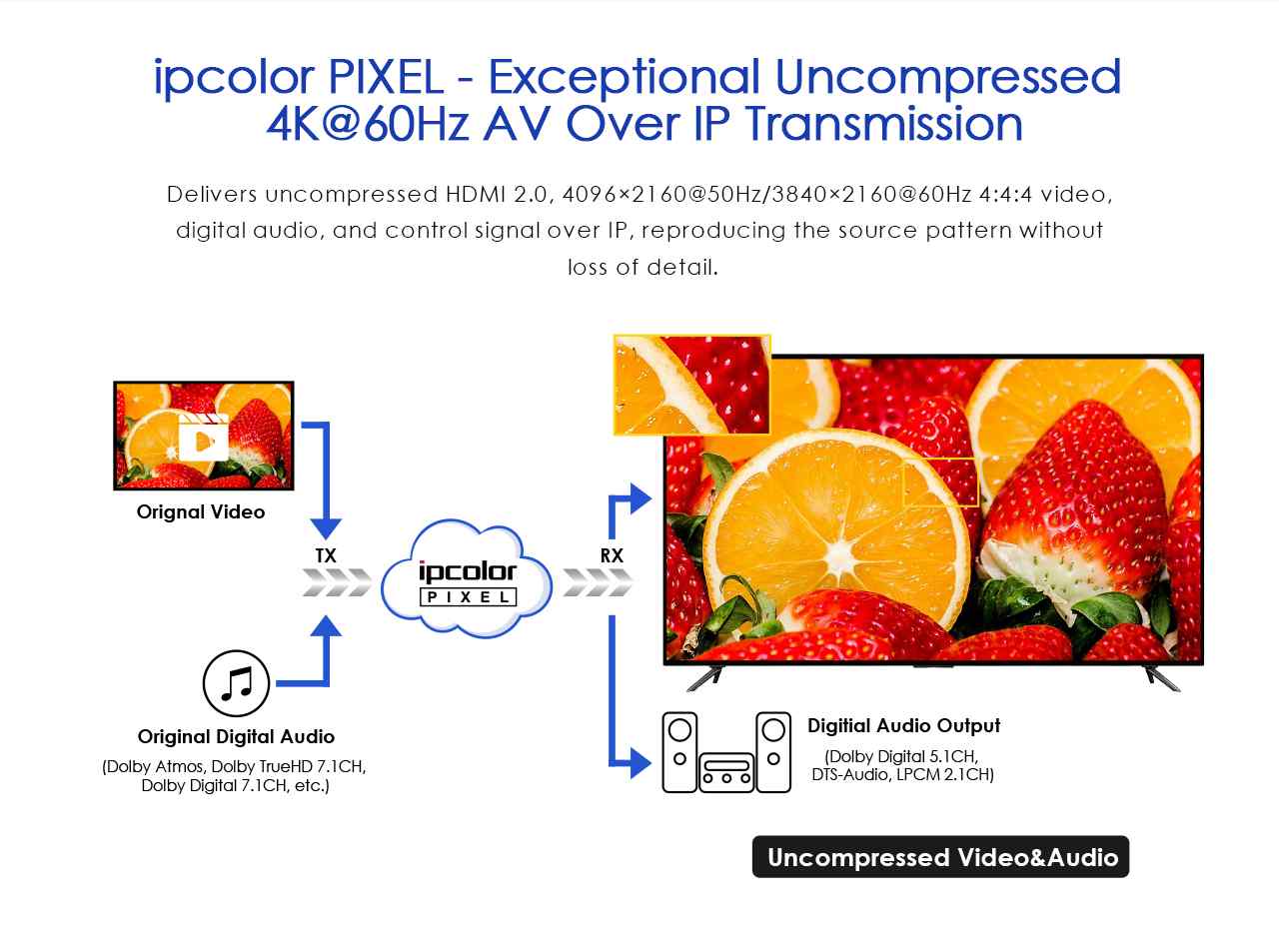 ipcolor PIXEL - Exceptional Uncompressed 4K@60Hz AV Over IP Transmission

Delivers uncompressed HDMI 2.0, 4096×2160@50Hz/3840×2160@60Hz 4:4:4 video, digital audio, and control signal over IP, reproducing the source pattern without loss of detail.

Orignal Video

TX

ipcolor
PIXEL

RX

Original Digital Audio
(Dolby Atmos, Dolby TrueHD 7.1CH, Dolby Digital 7.1CH, etc.)

Digitial Audio Output
(Dolby Digital 5.1CH, DTS-Audio, LPCM 2.1CH)

Uncompressed Video&Audio